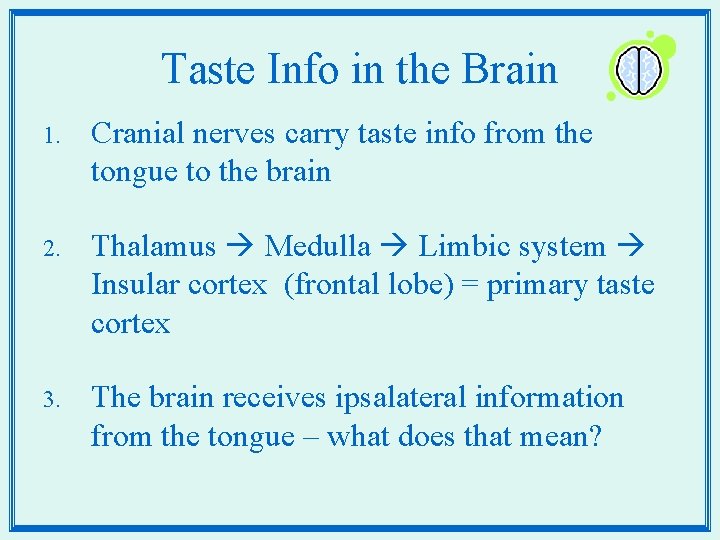 Taste Info in the Brain

1. Cranial nerves carry taste info from the tongue to the brain

2. Thalamus → Medulla → Limbic system → Insular cortex (frontal lobe) = primary taste cortex

3. The brain receives ipsalateral information from the tongue – what does that mean?